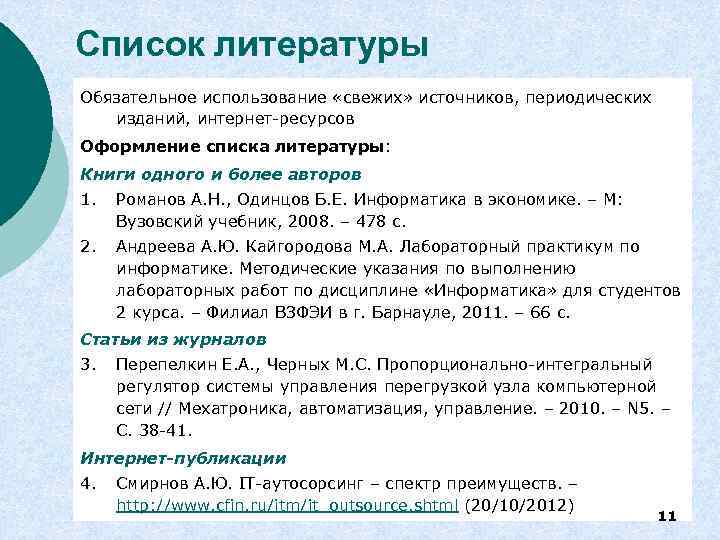 Список литературы

Обязательное использование «свежих» источников, периодических изданий, интернет-ресурсов

Оформление списка литературы:

Книги одного и более авторов

1. Романов А.Н., Одинцов Б.Е. Информатика в экономике. – М: Вузовский учебник, 2008. – 478 с.

2. Андреева А.Ю. Кайгородова М.А. Лабораторный практикум по информатике. Методические указания по выполнению лабораторных работ по дисциплине «Информатика» для студентов 2 курса. – Филиал ВЗФЭИ в г. Барнауле, 2011. – 66 с.

Статьи из журналов

3. Перепелкин Е.А., Черных М.С. Пропорционально-интегральный регулятор системы управления перегрузкой узла компьютерной сети // Мехатроника, автоматизация, управление. – 2010. – N5. – С. 38-41.

Интернет-публикации

4. Смирнов А.Ю. IT-аутосорсинг – спектр преимуществ. – http://www.cfin.ru/itm/it_outsource.shtml (20/10/2012)

11